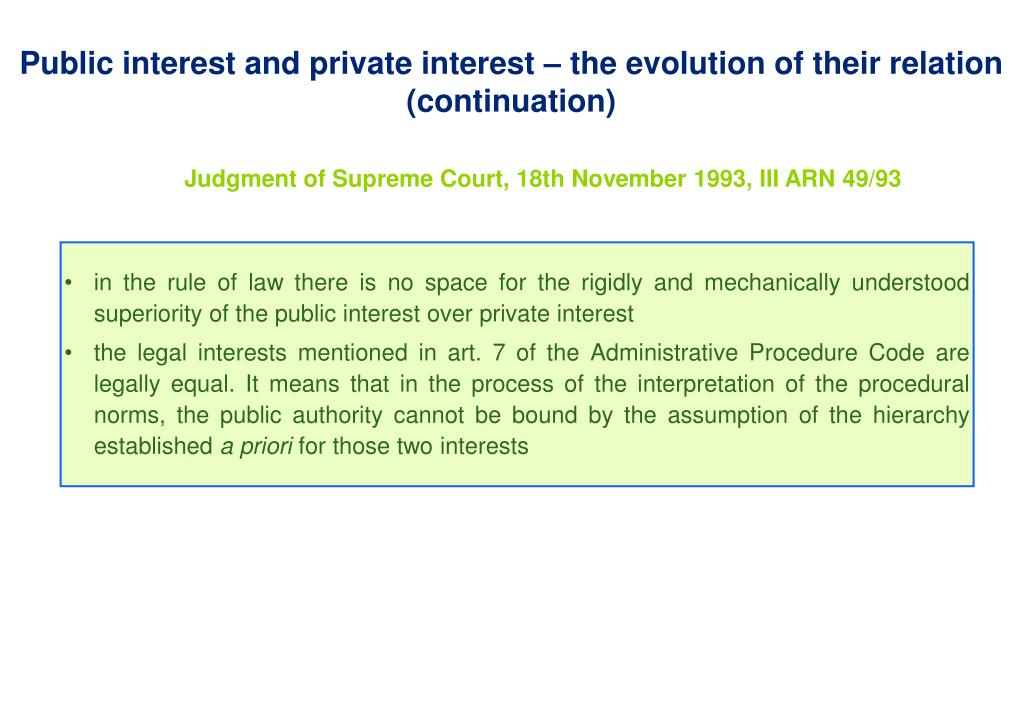 Public interest and private interest – the evolution of their relation (continuation)

Judgment of Supreme Court, 18th November 1993, III ARN 49/93

• in the rule of law there is no space for the rigidly and mechanically understood superiority of the public interest over private interest
• the legal interests mentioned in art. 7 of the Administrative Procedure Code are legally equal. It means that in the process of the interpretation of the procedural norms, the public authority cannot be bound by the assumption of the hierarchy established a priori for those two interests